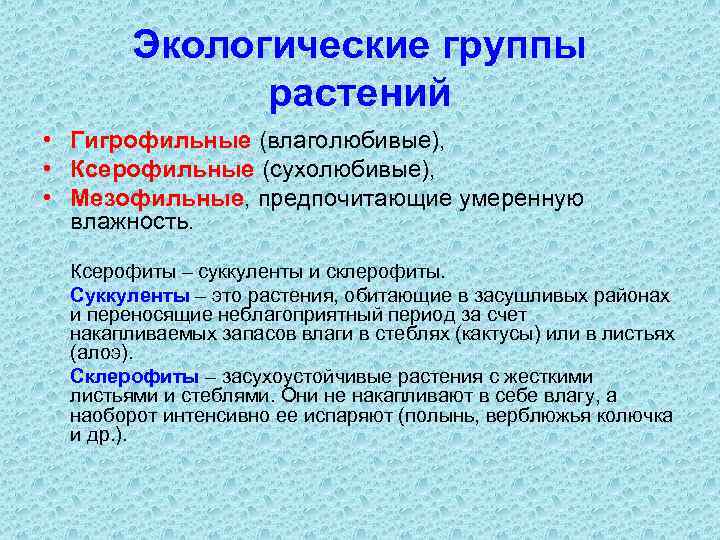 Экологические группы растений

• Гигрофильные (влаголюбивые),
• Ксерофильные (сухолюбивые),
• Мезофильные, предпочитающие умеренную влажность.

Ксерофиты – суккуленты и склерофиты.

Суккуленты – это растения, обитающие в засушливых районах и переносящие неблагоприятный период за счет накапливаемых запасов влаги в стеблях (кактусы) или в листьях (алоэ).

Склерофиты – засухоустойчивые растения с жесткими листьями и стеблями. Они не накапливают в себе влагу, а наоборот интенсивно ее испаряют (полынь, верблюжья колючка и др.).